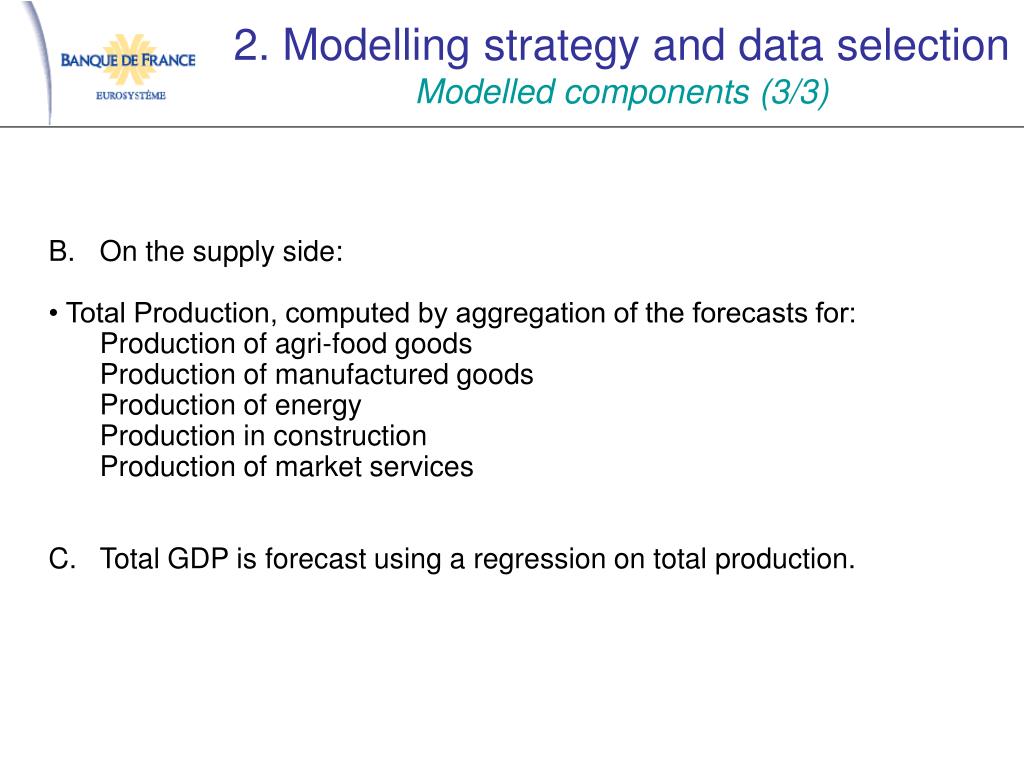 BANQUE DE FRANCE
EUROSYSTÈME

2. Modelling strategy and data selection
Modelled components (3/3)

B. On the supply side:

• Total Production, computed by aggregation of the forecasts for:
Production of agri-food goods
Production of manufactured goods
Production of energy
Production in construction
Production of market services

C. Total GDP is forecast using a regression on total production.